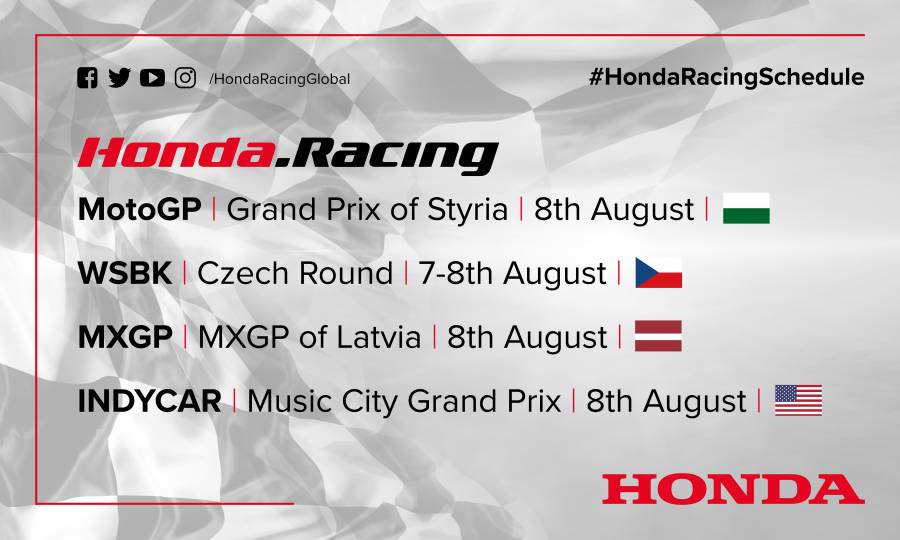 /HondaRacingGlobal

#HondaRacingSchedule

Honda.Racing

MotoGP | Grand Prix of Styria | 8th August |

WSBK | Czech Round | 7-8th August |

MXGP | MXGP of Latvia | 8th August |

INDYCAR | Music City Grand Prix | 8th August |

HONDA